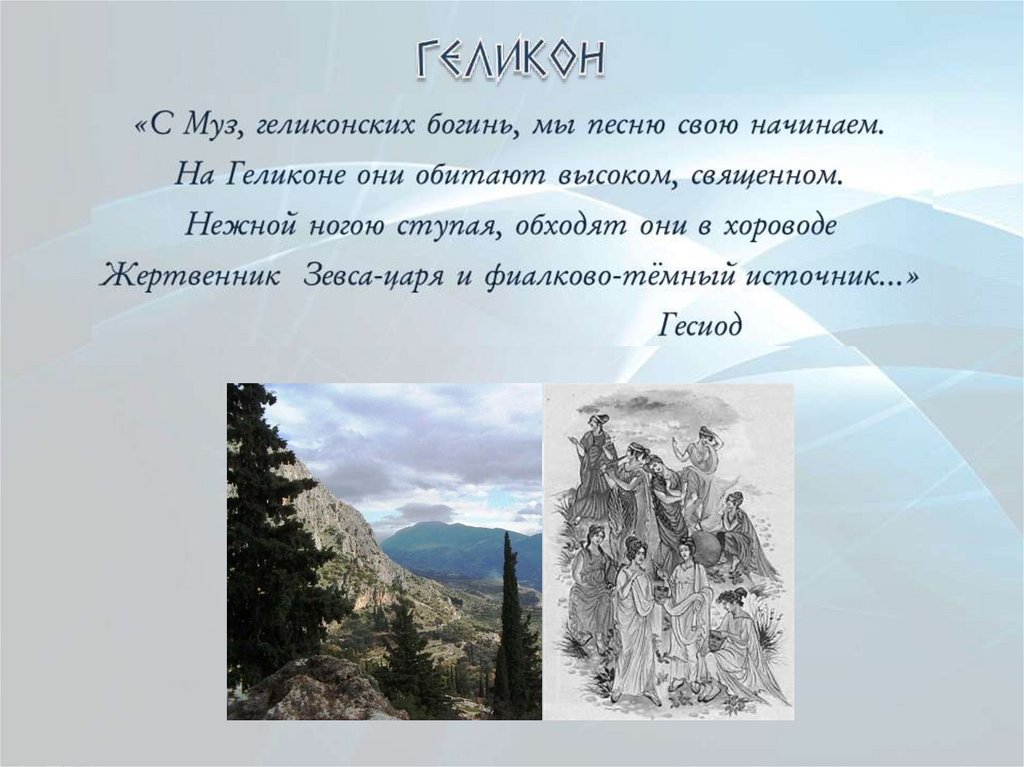 ГЕЛИКОН

«С Муз, геликонских богинь, мы песню свою начинаем.
На Геликоне они обитают высоком, священном.
Нежной ногою ступая, обходят они в хороводе
Жертвенник Зевса-царя и фиалково-тёмный источник...»

Гесиод